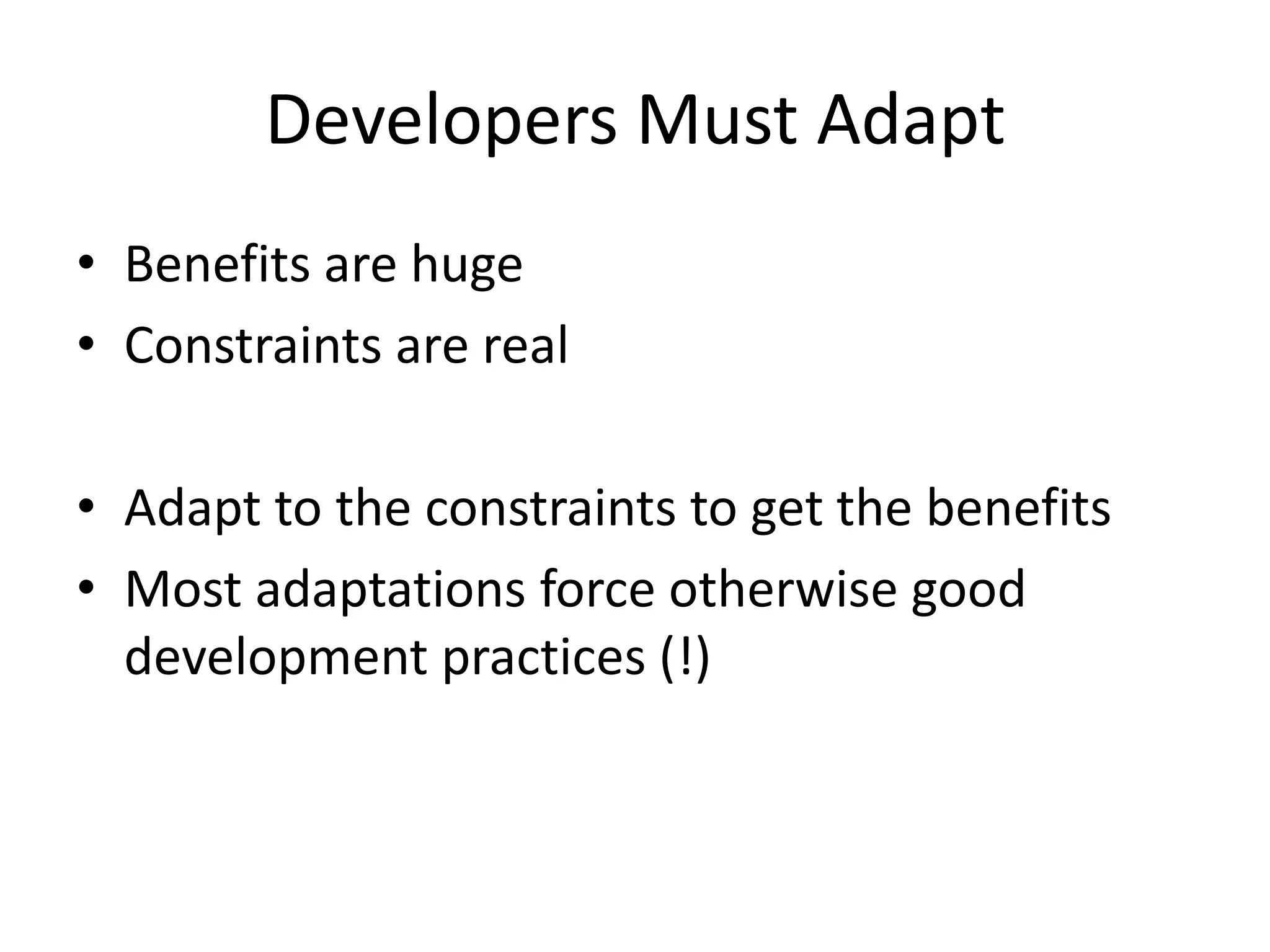 Developers Must Adapt

• Benefits are huge
• Constraints are real

• Adapt to the constraints to get the benefits
• Most adaptations force otherwise good development practices (!)